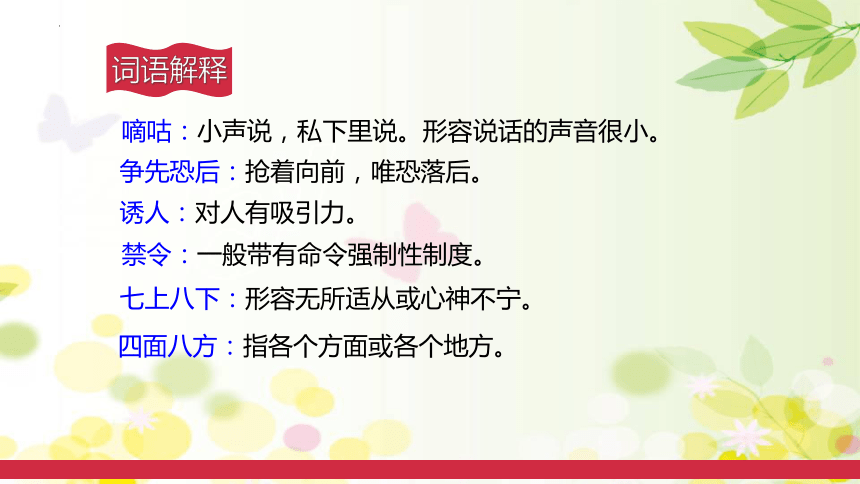 词语解释

嘀咕：小声说，私下里说。形容说话的声音很小。

争先恐后：抢着向前，唯恐落后。

诱人：对人有吸引力。

禁令：一般带有命令强制性制度。

七上八下：形容无所适从或心神不宁。

四面八方：指各个方面或各个地方。